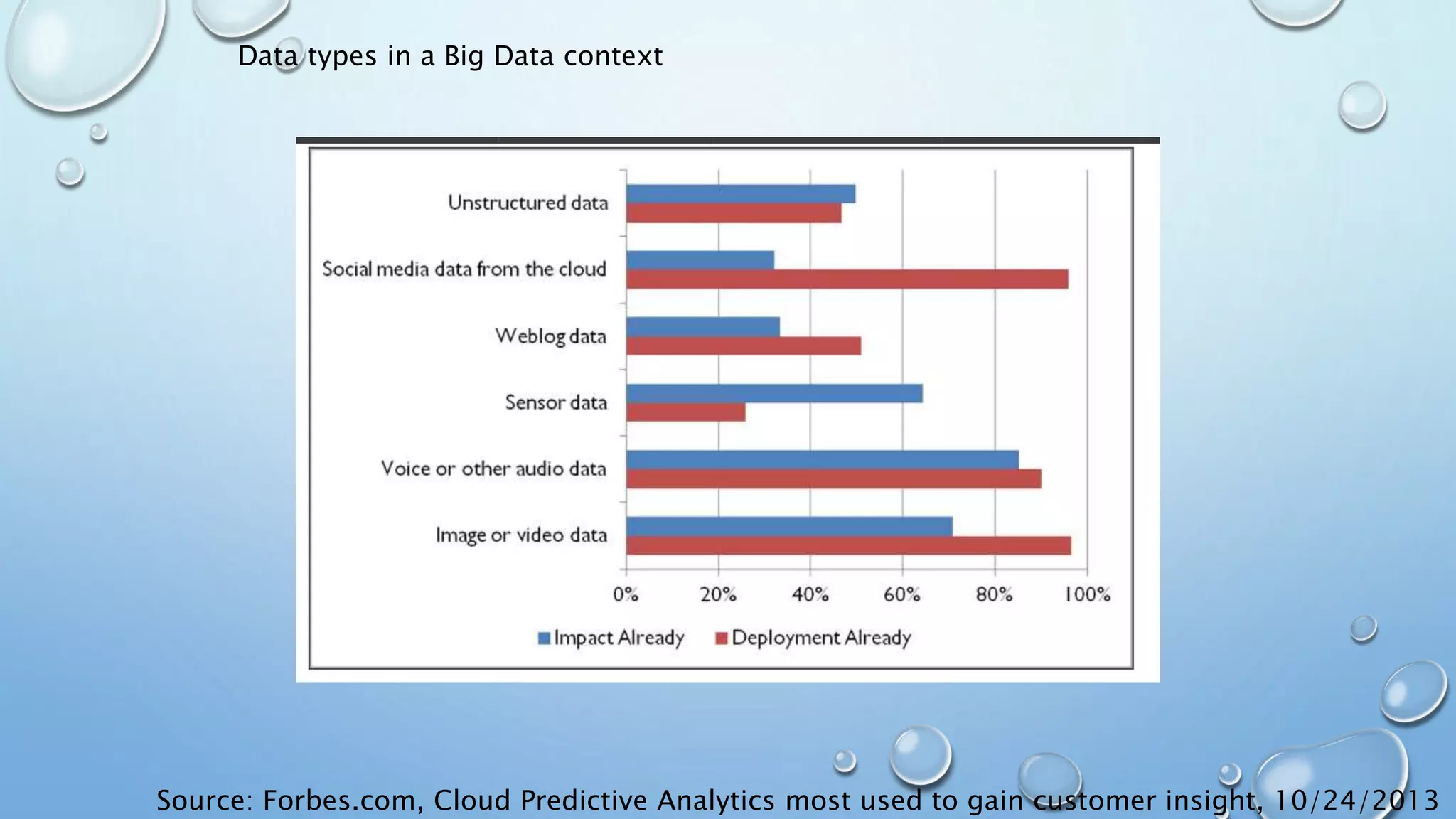 Data types in a Big Data context

Unstructured data
Social media data from the cloud
Weblog data
Sensor data
Voice or other audio data
Image or video data

0% 20% 40% 60% 80% 100%

Impact Already Deployment Already

Source: Forbes.com, Cloud Predictive Analytics most used to gain customer insight, 10/24/2013